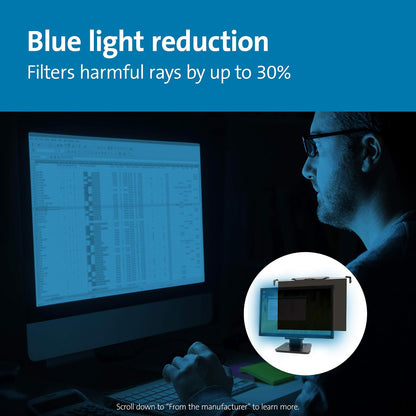 Blue light reduction
Filters harmful rays by up to 30%

Scroll down to "From the manufacturer" to learn more.